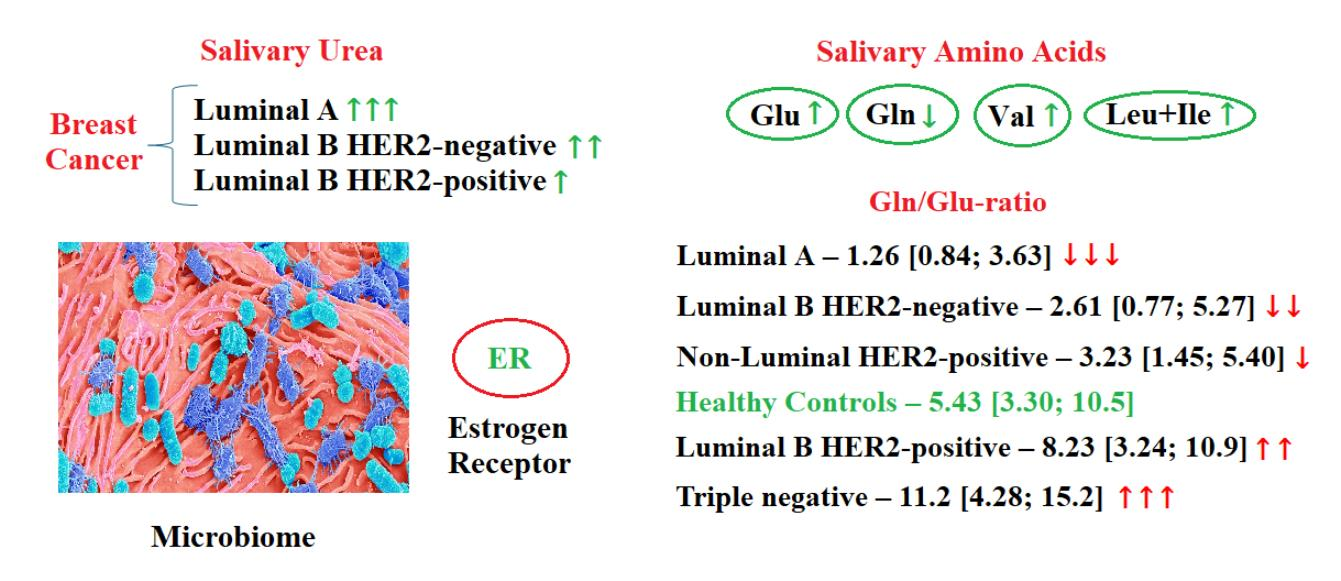 Salivary Urea

Breast Cancer

Luminal A ↑↑↑
Luminal B HER2-negative ↑↑
Luminal B HER2-positive ↑

ER

Estrogen Receptor

Microbiome

Salivary Amino Acids

Glu ↑ Gln ↓ Val ↑ Leu+Ile ↑

Gln/Glu-ratio

Luminal A – 1.26 [0.84; 3.63] ↓↓↓

Luminal B HER2-negative – 2.61 [0.77; 5.27] ↓↓

Non-Luminal HER2-positive – 3.23 [1.45; 5.40] ↓

Healthy Controls – 5.43 [3.30; 10.5]

Luminal B HER2-positive – 8.23 [3.24; 10.9] ↑↑

Triple negative – 11.2 [4.28; 15.2] ↑↑↑